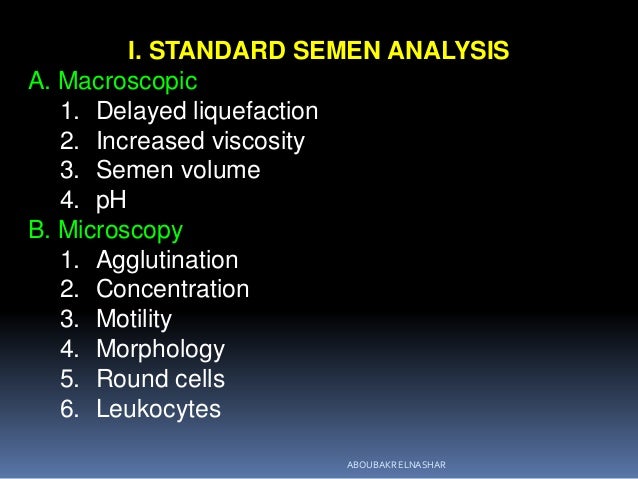 I. STANDARD SEMEN ANALYSIS

A. Macroscopic
1. Delayed liquefaction
2. Increased viscosity
3. Semen volume
4. pH

B. Microscopy
1. Agglutination
2. Concentration
3. Motility
4. Morphology
5. Round cells
6. Leukocytes

ABOUBAKR ELNASHAR